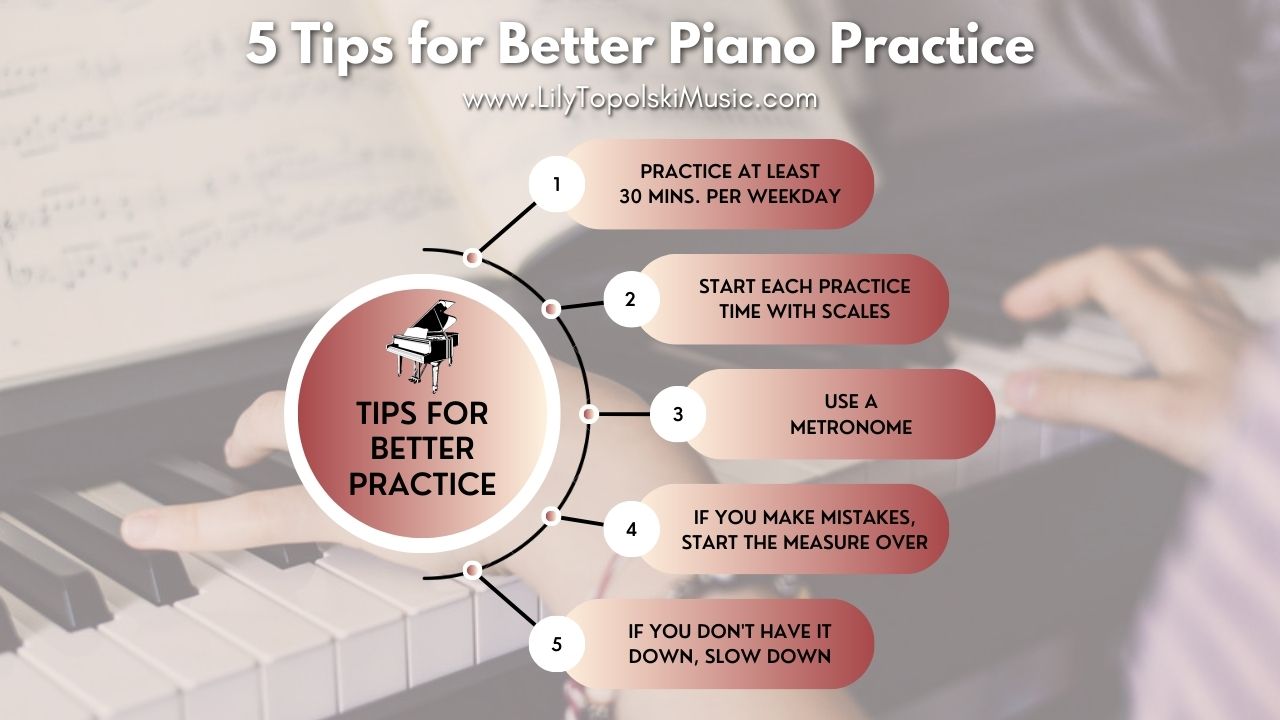 5 Tips for Better Piano Practice

www.LilyTopolskiMusic.com

TIPS FOR BETTER PRACTICE

1 PRACTICE AT LEAST 30 MINS. PER WEEKDAY

2 START EACH PRACTICE TIME WITH SCALES

3 USE A METRONOME

4 IF YOU MAKE MISTAKES, START THE MEASURE OVER

5 IF YOU DON'T HAVE IT DOWN, SLOW DOWN